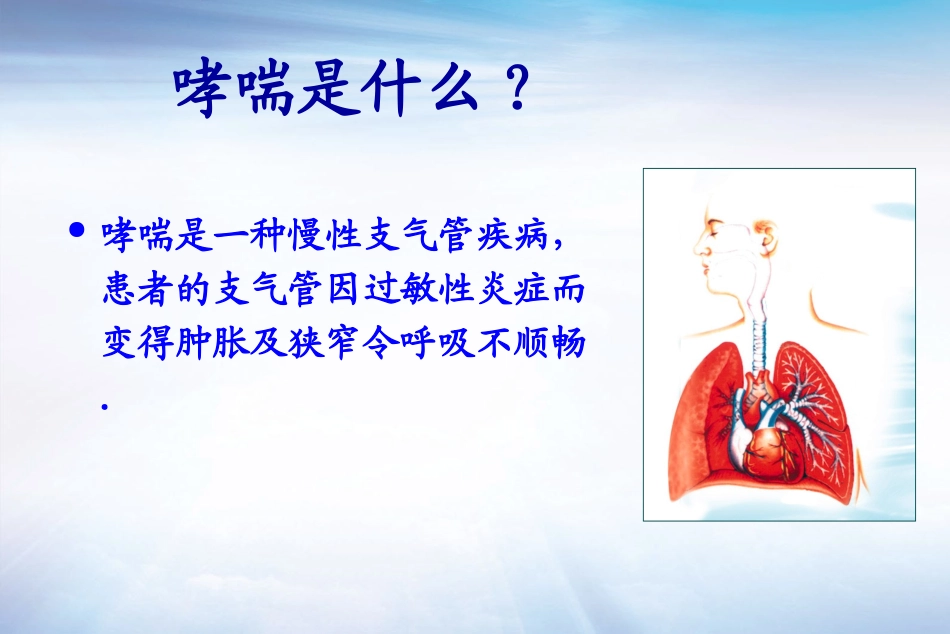 哮喘是什么？

• 哮喘是一种慢性支气管疾病，患者的支气管因过敏性炎症而变得肿胀及狭窄令呼吸不顺畅.